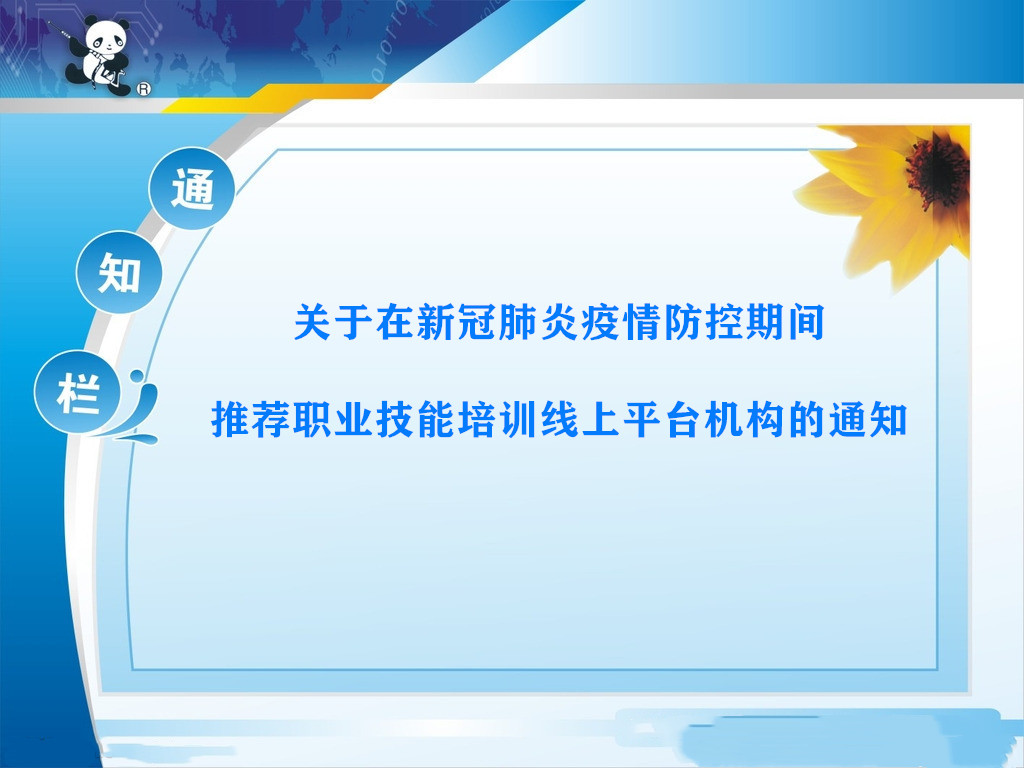 ®

通
知
栏

关于在新冠肺炎疫情防控期间

推荐职业技能培训线上平台机构的通知